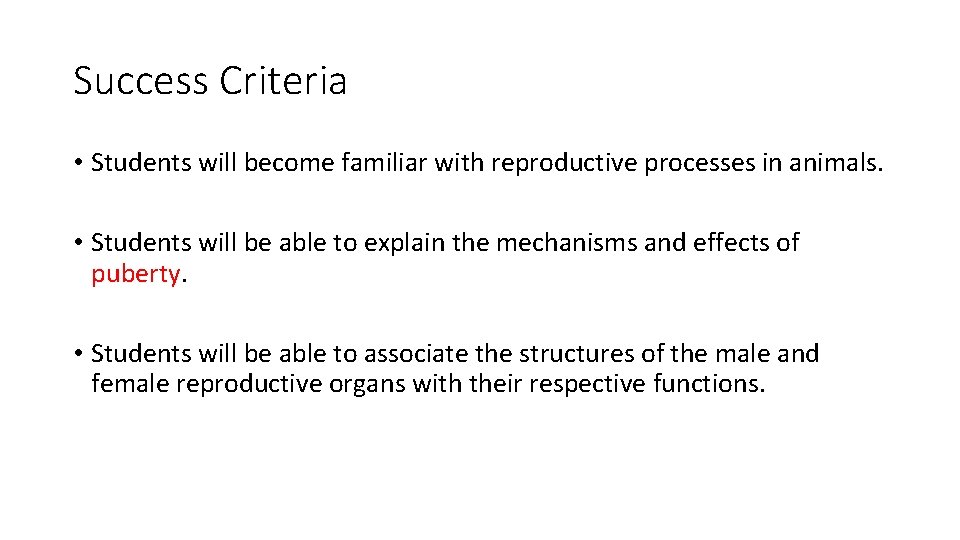 Success Criteria

• Students will become familiar with reproductive processes in animals.

• Students will be able to explain the mechanisms and effects of puberty.

• Students will be able to associate the structures of the male and female reproductive organs with their respective functions.